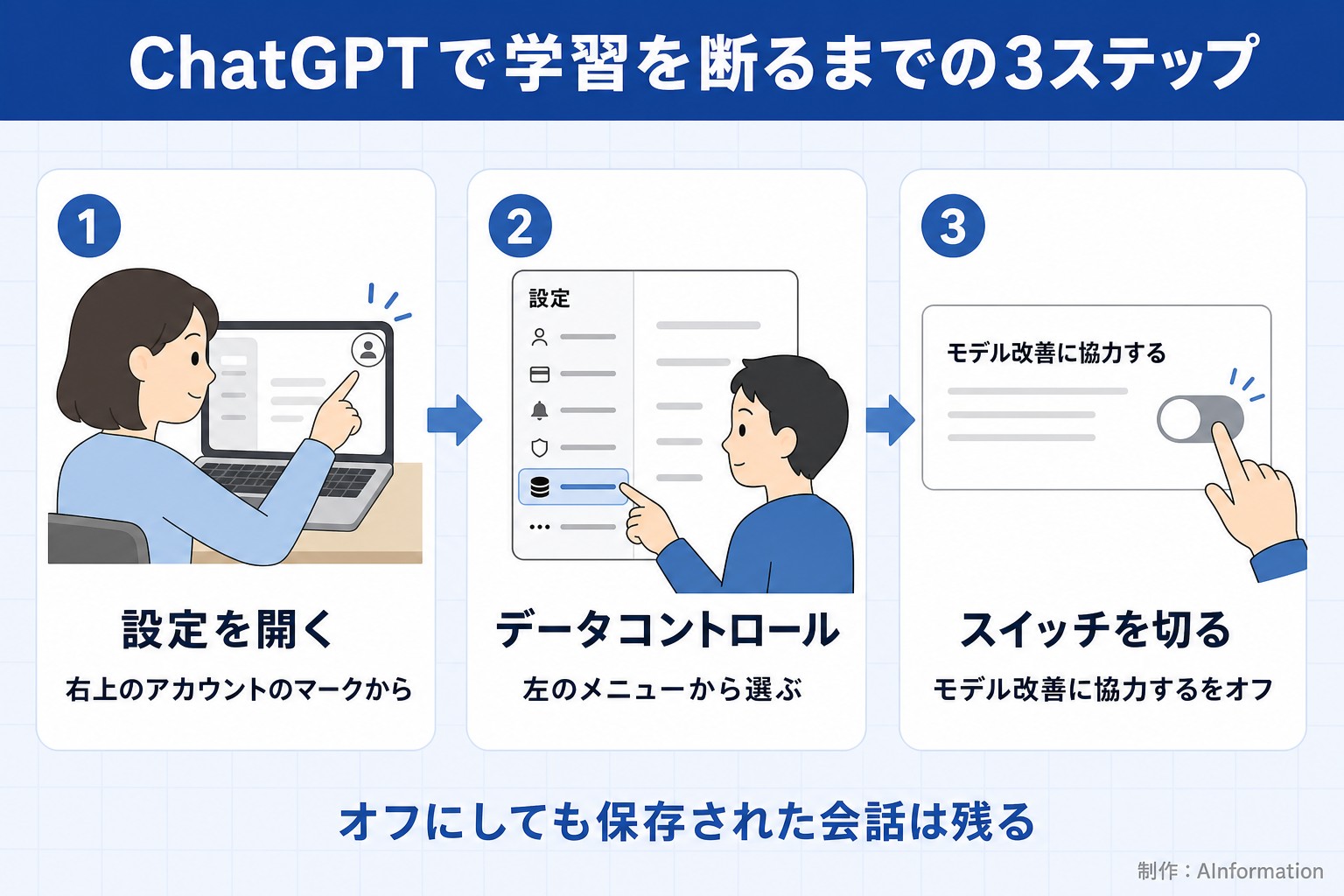 ChatGPTで学習を断るまでの3ステップ

1

設定を開く

右上のアカウントのマークから

2

設定

データコントロール

左のメニューから選ぶ

3

モデル改善に協力する

スイッチを切る

モデル改善に協力するをオフ

オフにしても保存された会話は残る

制作：AInformation